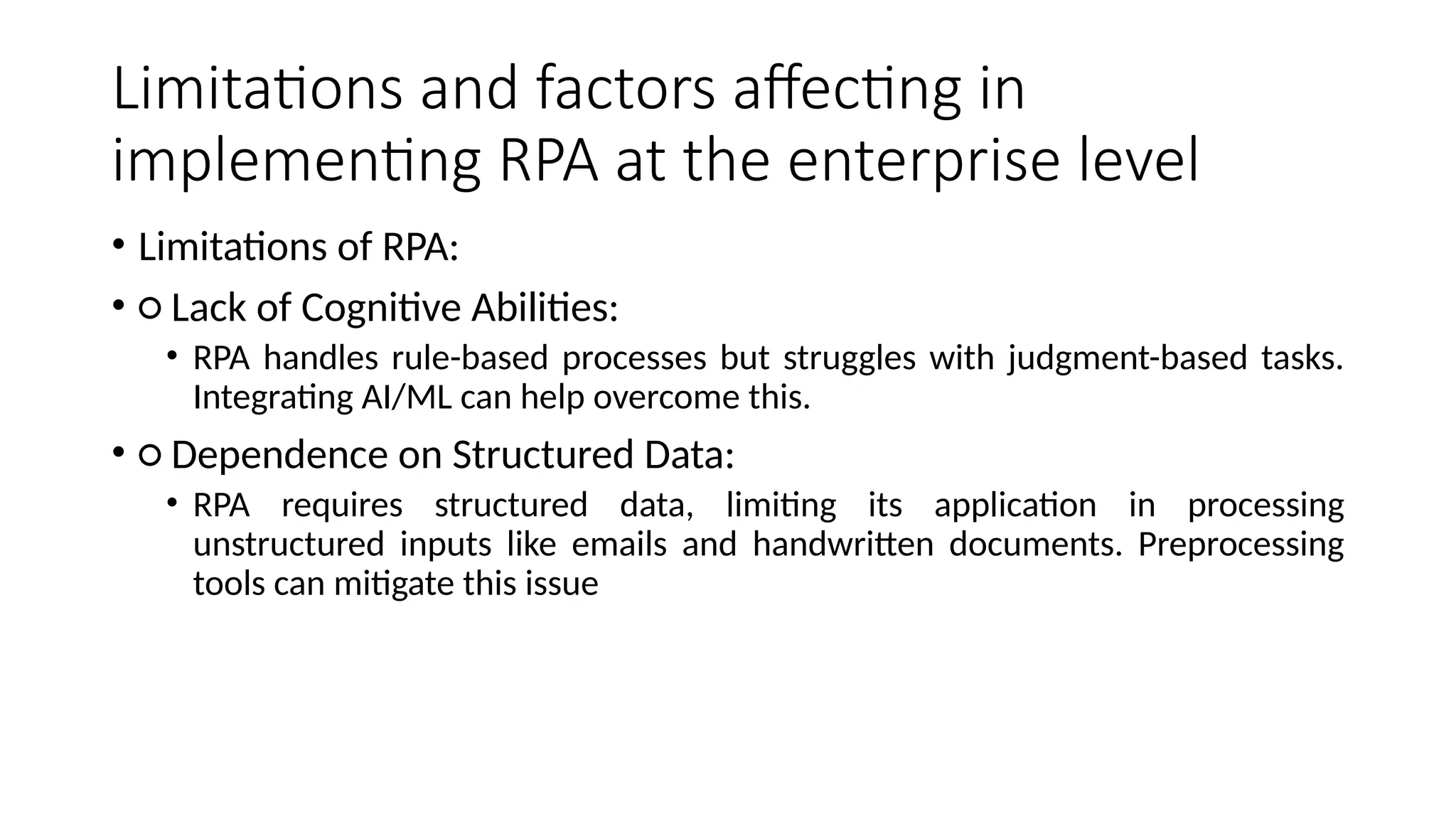 Limitations and factors affecting in implementing RPA at the enterprise level

• Limitations of RPA:

• ○ Lack of Cognitive Abilities:

• RPA handles rule-based processes but struggles with judgment-based tasks. Integrating AI/ML can help overcome this.

• ○ Dependence on Structured Data:

• RPA requires structured data, limiting its application in processing unstructured inputs like emails and handwritten documents. Preprocessing tools can mitigate this issue